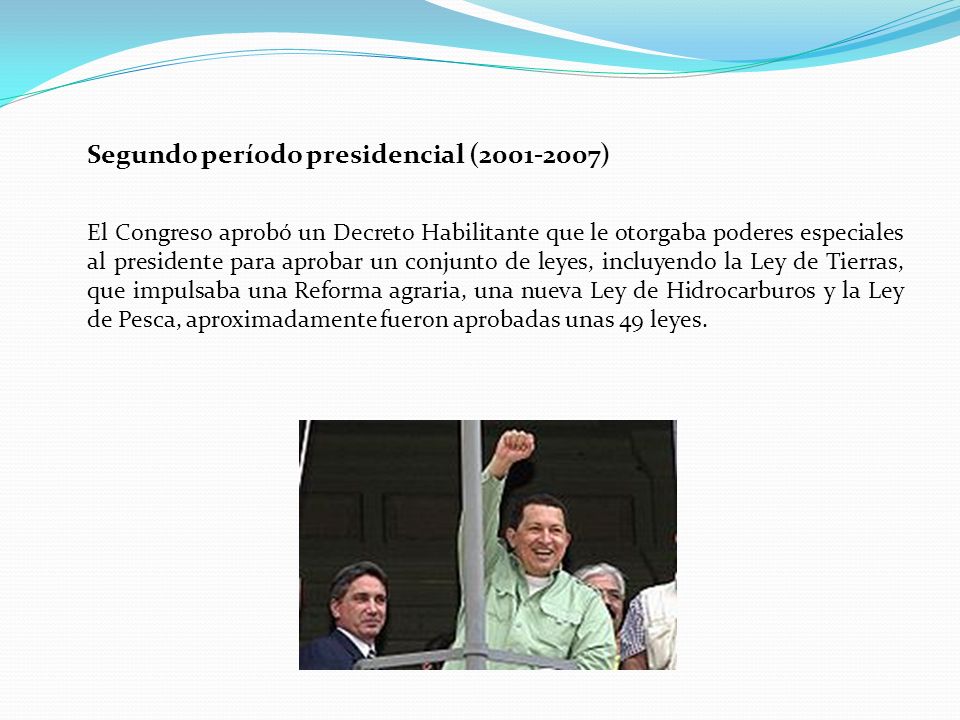 Segundo período presidencial (2001-2007)

El Congreso aprobó un Decreto Habilitante que le otorgaba poderes especiales al presidente para aprobar un conjunto de leyes, incluyendo la Ley de Tierras, que impulsaba una Reforma agraria, una nueva Ley de Hidrocarburos y la Ley de Pesca, aproximadamente fueron aprobadas unas 49 leyes.